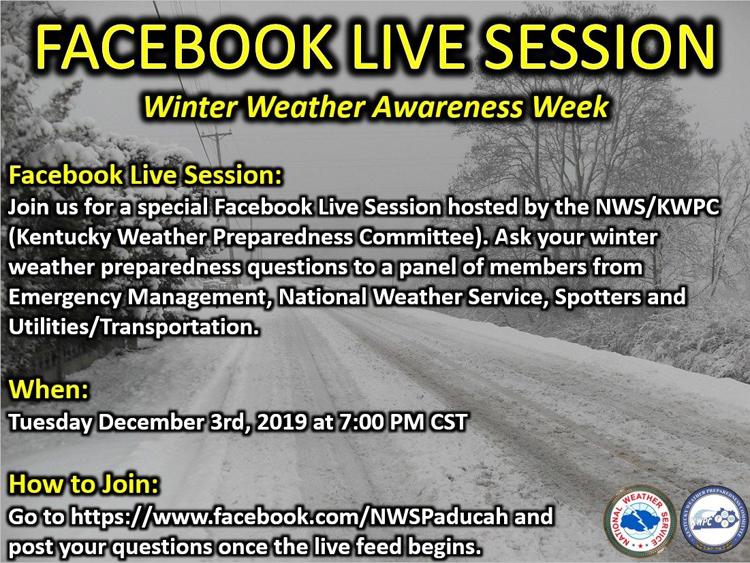 FACEBOOK LIVE SESSION
Winter Weather Awareness Week

Facebook Live Session:
Join us for a special Facebook Live Session hosted by the NWS/KWPC (Kentucky Weather Preparedness Committee). Ask your winter weather preparedness questions to a panel of members from Emergency Management, National Weather Service, Spotters and Utilities/Transportation.

When:
Tuesday December 3rd, 2019 at 7:00 PM CST

How to Join:
Go to https://www.facebook.com/NWSPaducah and post your questions once the live feed begins.

NATIONAL WEATHER SERVICE

KENTUCKY WEATHER PREPAREDNESS COMMITTEE
KWPC